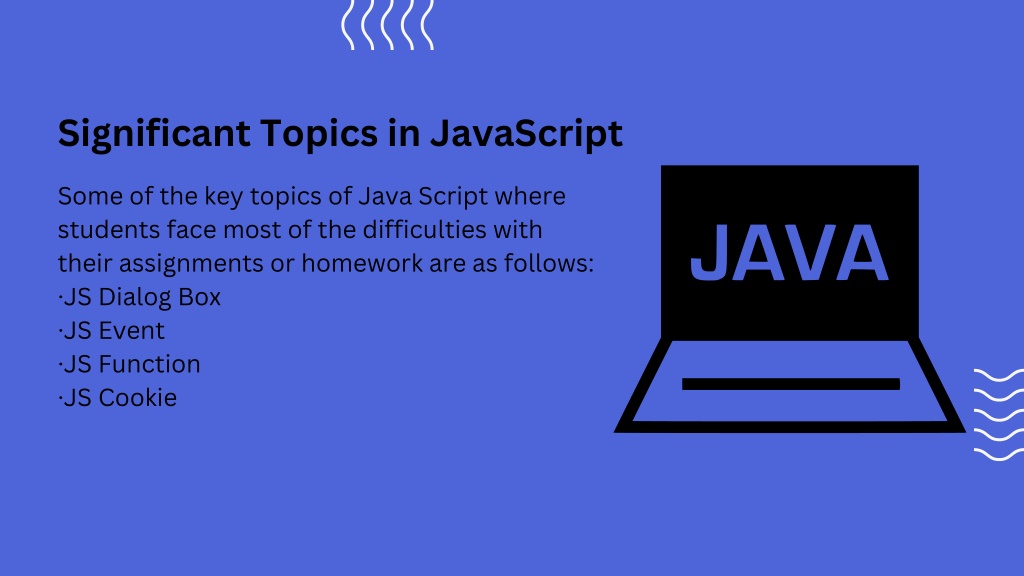 Significant Topics in JavaScript

Some of the key topics of Java Script where students face most of the difficulties with their assignments or homework are as follows:
·JS Dialog Box
·JS Event
·JS Function
·JS Cookie

JAVA